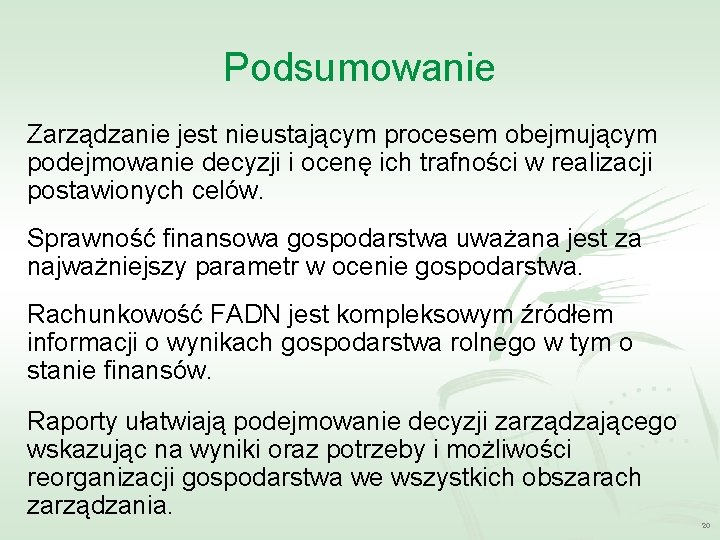 Podsumowanie

Zarządzanie jest nieustającym procesem obejmującym podejmowanie decyzji i ocenę ich trafności w realizacji postawionych celów.

Sprawność finansowa gospodarstwa uważana jest za najważniejszy parametr w ocenie gospodarstwa.

Rachunkowość FADN jest kompleksowym źródłem informacji o wynikach gospodarstwa rolnego w tym o stanie finansów.

Raporty ułatwiają podejmowanie decyzji zarządzającego wskazując na wyniki oraz potrzeby i możliwości reorganizacji gospodarstwa we wszystkich obszarach zarządzania.

20